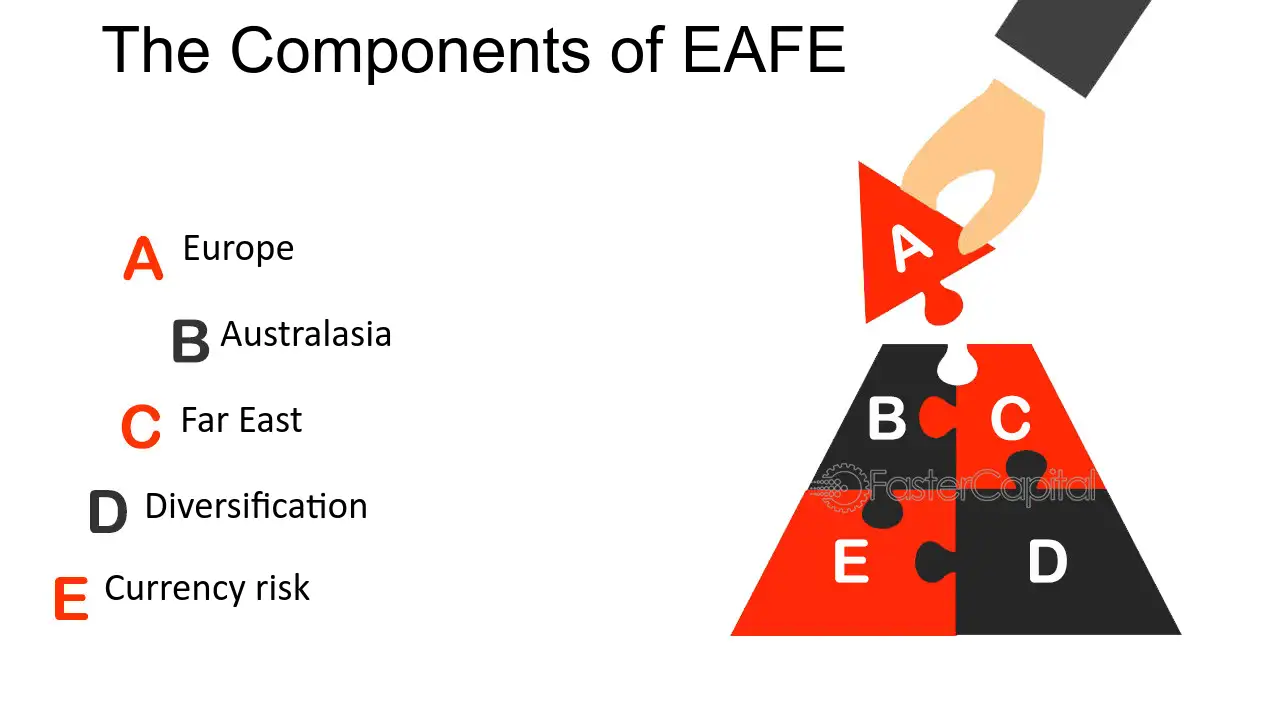 The Components of EAFE

A Europe

B Australasia

C Far East

D Diversification

E Currency risk

A

B C

FasterCapital

E D